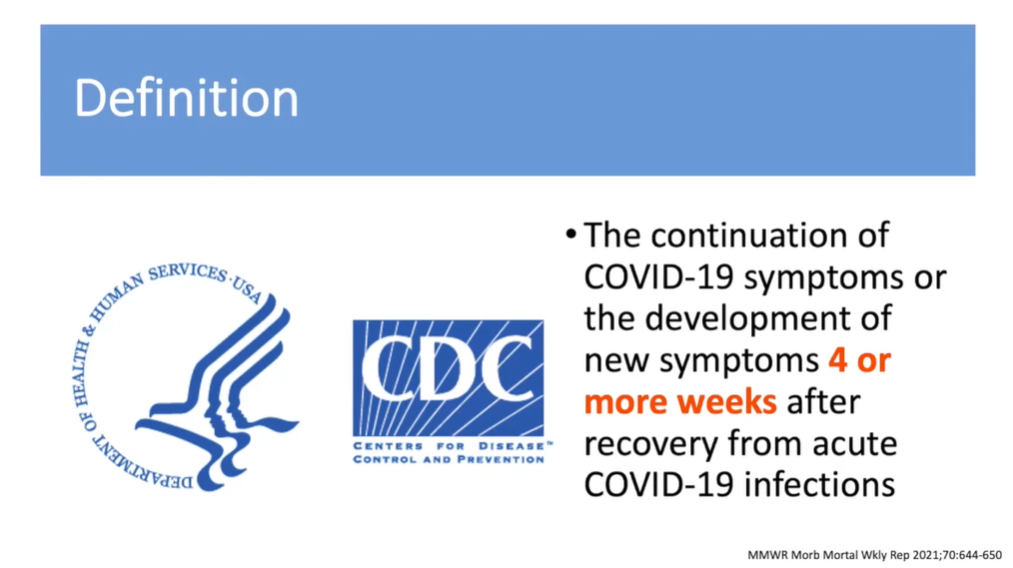 Definition

DEPARTMENT OF HEALTH & HUMAN SERVICES · USA

CDC
CENTERS FOR DISEASE™ CONTROL AND PREVENTION

• The continuation of COVID-19 symptoms or the development of new symptoms 4 or more weeks after recovery from acute COVID-19 infections

MMWR Morb Mortal Wkly Rep 2021;70:644-650